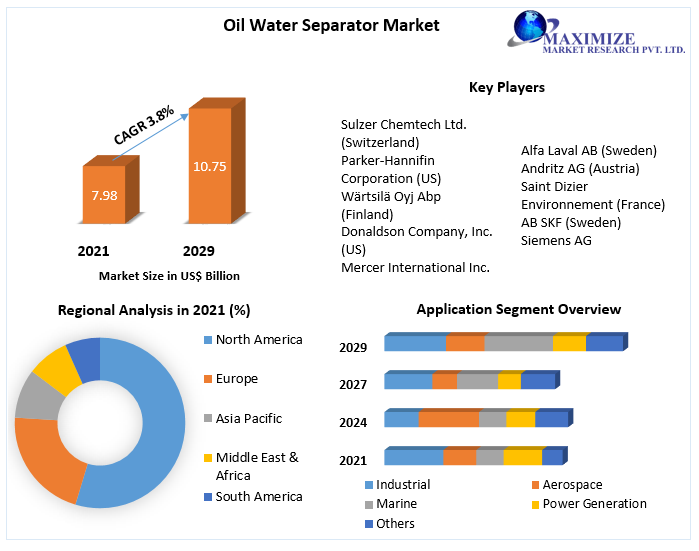 Oil Water Separator Market

MAXIMIZE
MARKET RESEARCH PVT. LTD.

CAGR 3.8%

7.98

10.75

2021

2029

Market Size in US$ Billion

Key Players

Sulzer Chemtech Ltd. (Switzerland)
Parker-Hannifin Corporation (US)
Wärtsilä Oyj Abp (Finland)
Donaldson Company, Inc. (US)
Mercer International Inc.

Alfa Laval AB (Sweden)
Andritz AG (Austria)
Saint Dizier Environnement (France)
AB SKF (Sweden)
Siemens AG

Regional Analysis in 2021 (%)

North America
Europe
Asia Pacific
Middle East & Africa
South America

Application Segment Overview

2029
2027
2024
2021

Industrial
Aerospace
Marine
Power Generation
Others